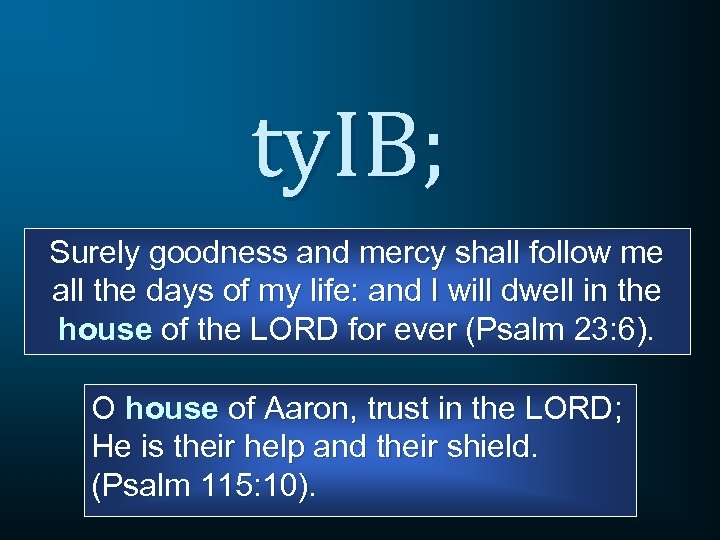 tyIB;

Surely goodness and mercy shall follow me all the days of my life: and I will dwell in the house of the LORD for ever (Psalm 23:6).

O house of Aaron, trust in the LORD; He is their help and their shield. (Psalm 115:10).